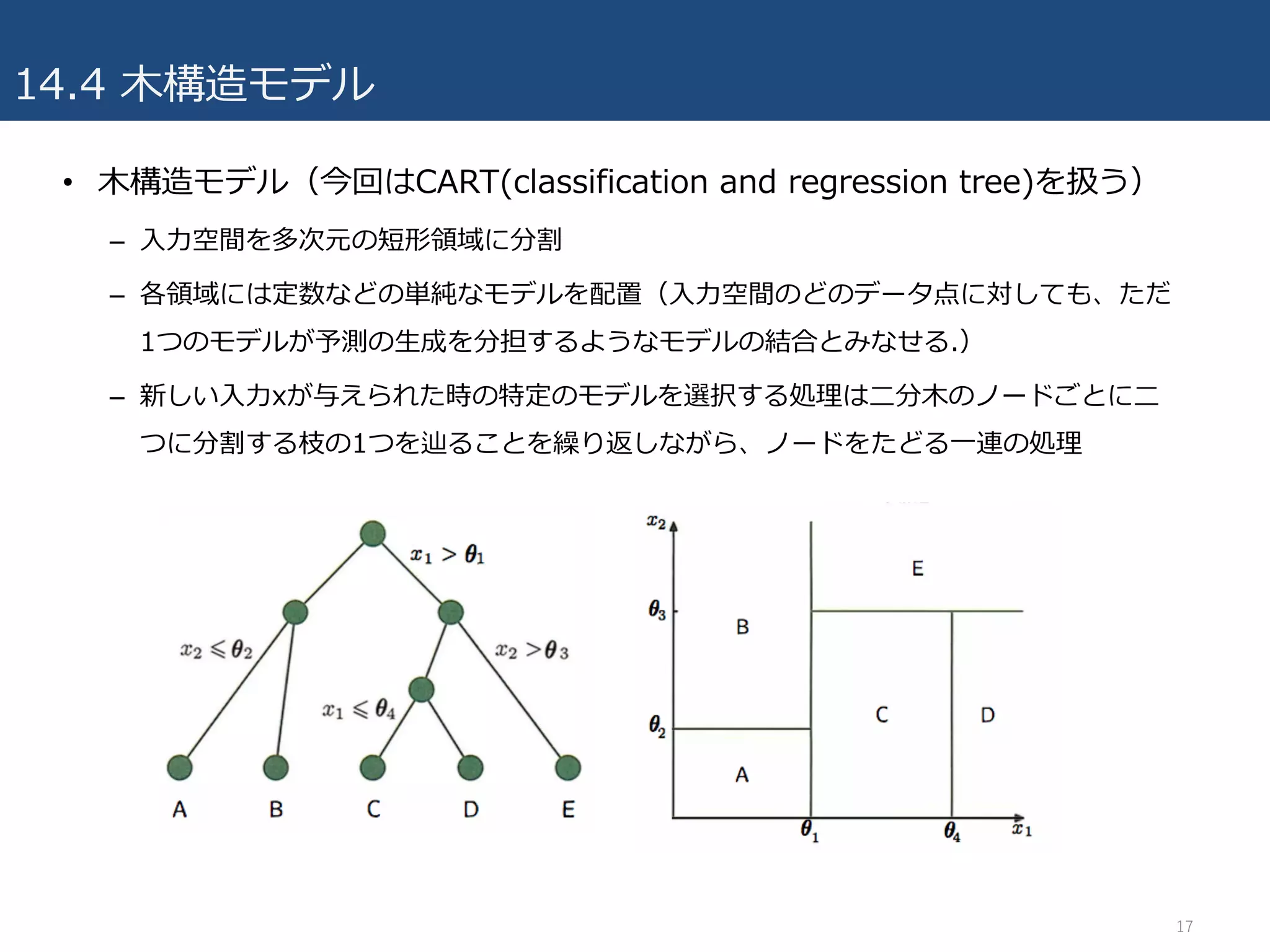 14.4 木構造モデル

• 木構造モデル（今回はCART(classification and regression tree)を扱う）

– 入力空間を多次元の短形領域に分割

– 各領域には定数などの単純なモデルを配置（入力空間のどのデータ点に対しても、ただ1つのモデルが予測の生成を分担するようなモデルの結合とみなせる.）

– 新しい入力xが与えられた時の特定のモデルを選択する処理は二分木のノードごとに二つに分割する枝の1つを辿ることを繰り返しながら、ノードをたどる一連の処理

$x_1 > \theta_1$
$x_2 \leqslant \theta_2$
$x_2 > \theta_3$
$x_1 \leqslant \theta_4$
A B C D E

$x_2$
$\theta_3$
$\theta_2$
E
B
C
D
A
$\theta_1$
$\theta_4$
$x_1$

17